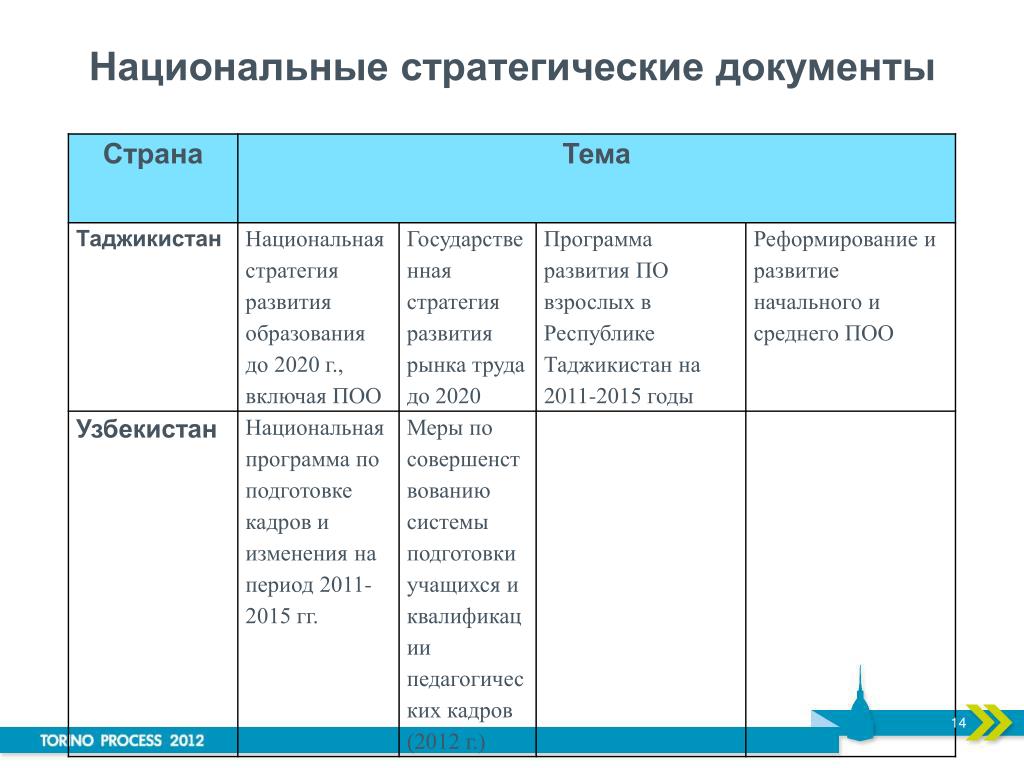 Национальные стратегические документы

| Страна | Тема | | | |
|---|---|---|---|---|
| Таджикистан | Национальная стратегия развития образования до 2020 г., включая ПОО | Государственная стратегия развития рынка труда до 2020 | Программа развития ПО взрослых в Республике Таджикистан на 2011-2015 годы | Реформирование и развитие начального и среднего ПОО |
| Узбекистан | Национальная программа по подготовке кадров и изменения на период 2011-2015 гг. | Меры по совершенствованию системы подготовки учащихся и квалификации педагогических кадров (2012 г.) | | |

TORINO PROCESS 2012

14